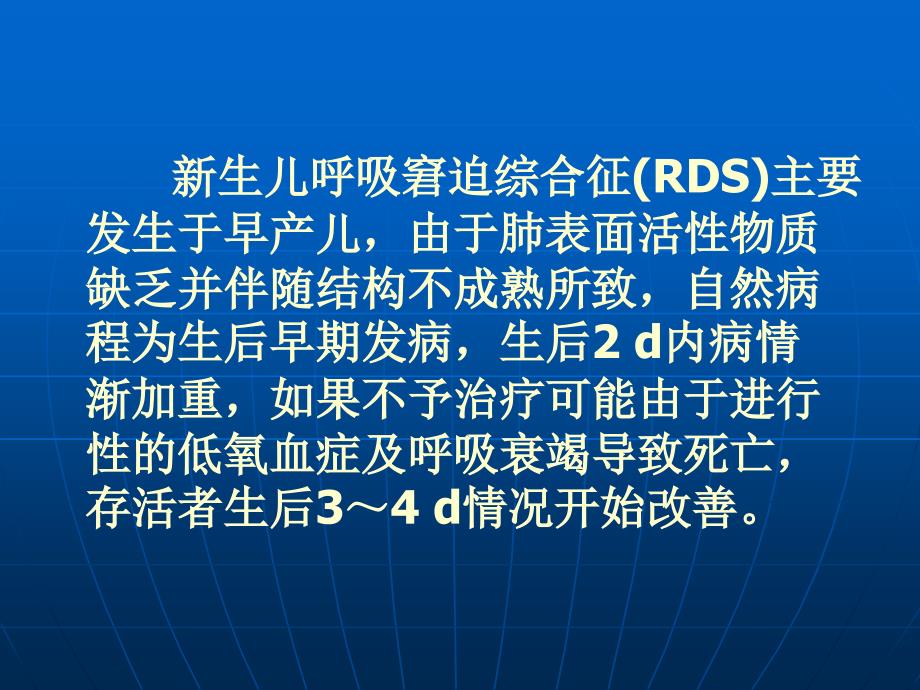 新生儿呼吸窘迫综合征(RDS)主要发生于早产儿，由于肺表面活性物质缺乏并伴随结构不成熟所致，自然病程为生后早期发病，生后2 d内病情渐加重，如果不予治疗可能由于进行性的低氧血症及呼吸衰竭导致死亡，存活者生后3～4 d情况开始改善。